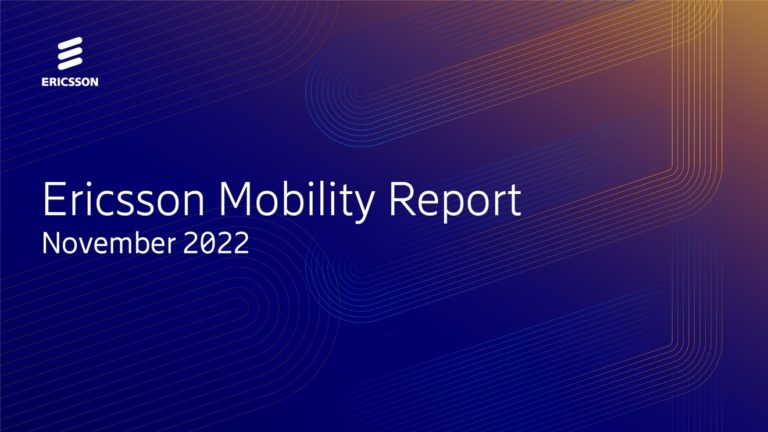 ERICSSON

Ericsson Mobility Report
November 2022